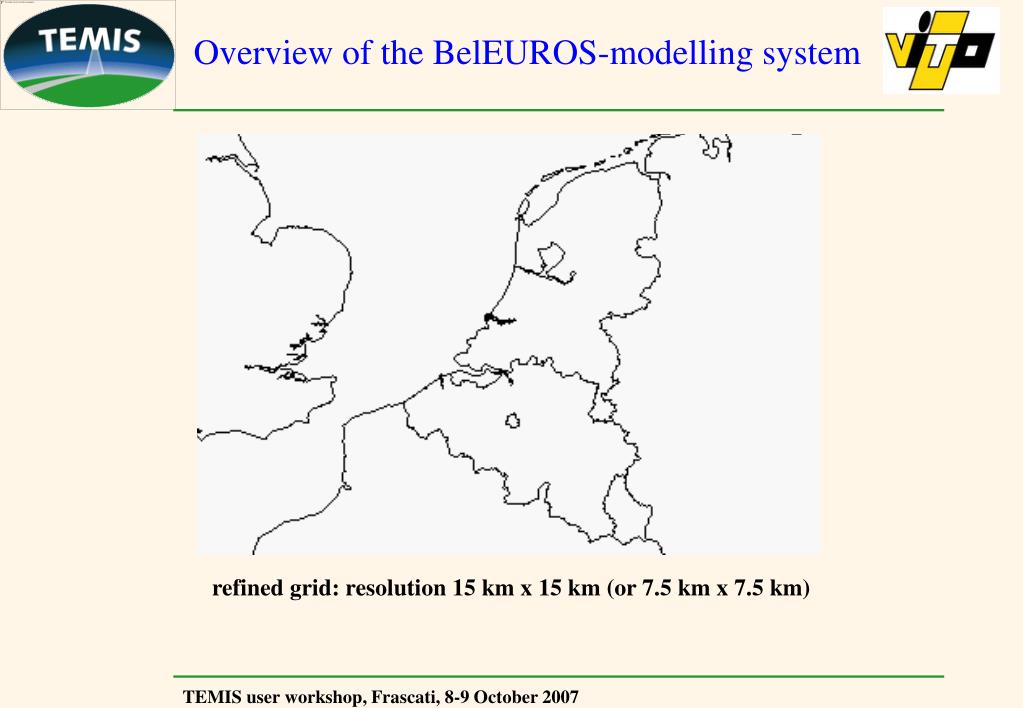 TEMIS

Overview of the BelEUROS-modelling system

VITO

refined grid: resolution 15 km x 15 km (or 7.5 km x 7.5 km)

TEMIS user workshop, Frascati, 8-9 October 2007